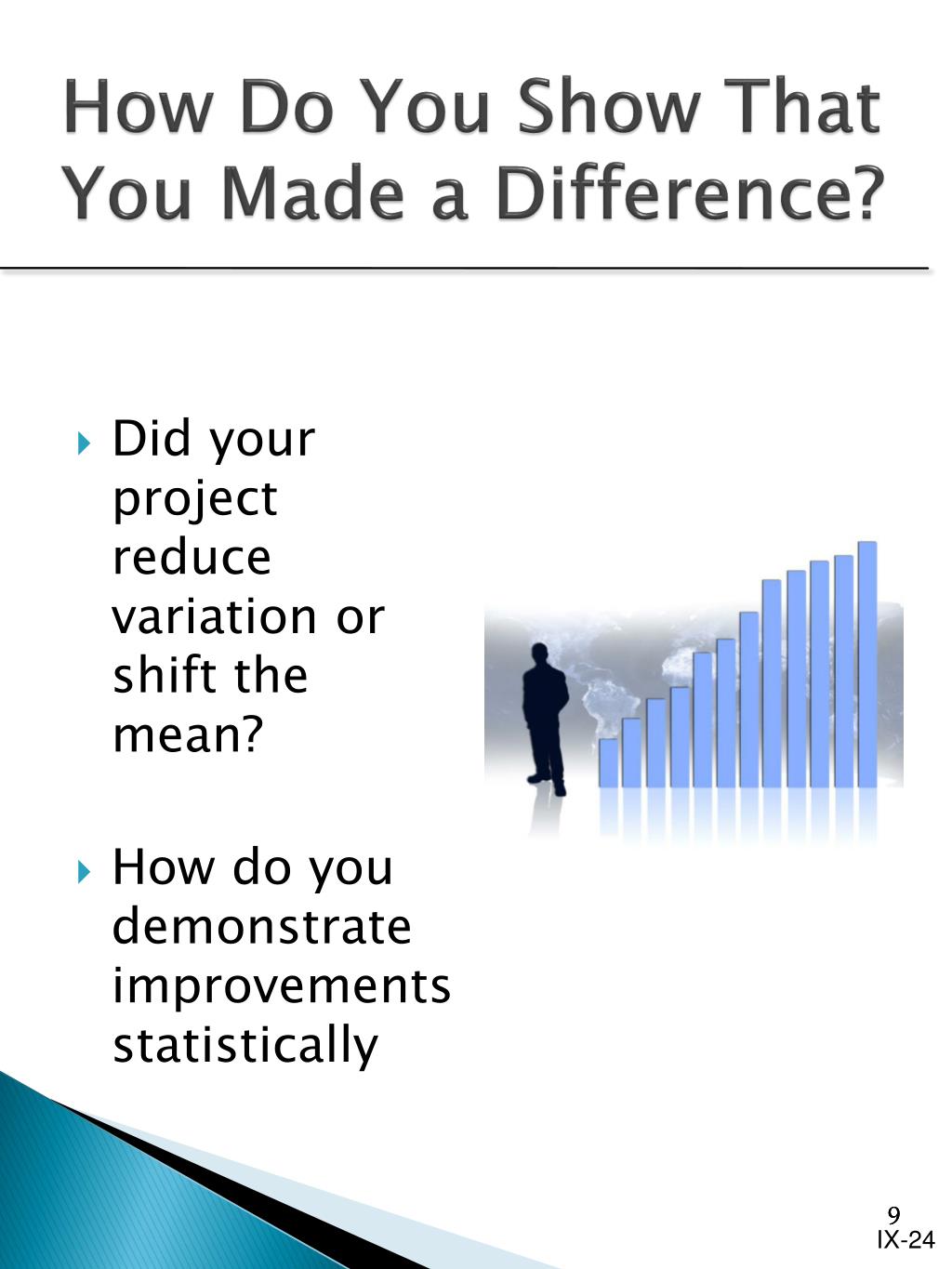 How Do You Show That You Made a Difference?

Did your project reduce variation or shift the mean?

How do you demonstrate improvements statistically

9
IX-24